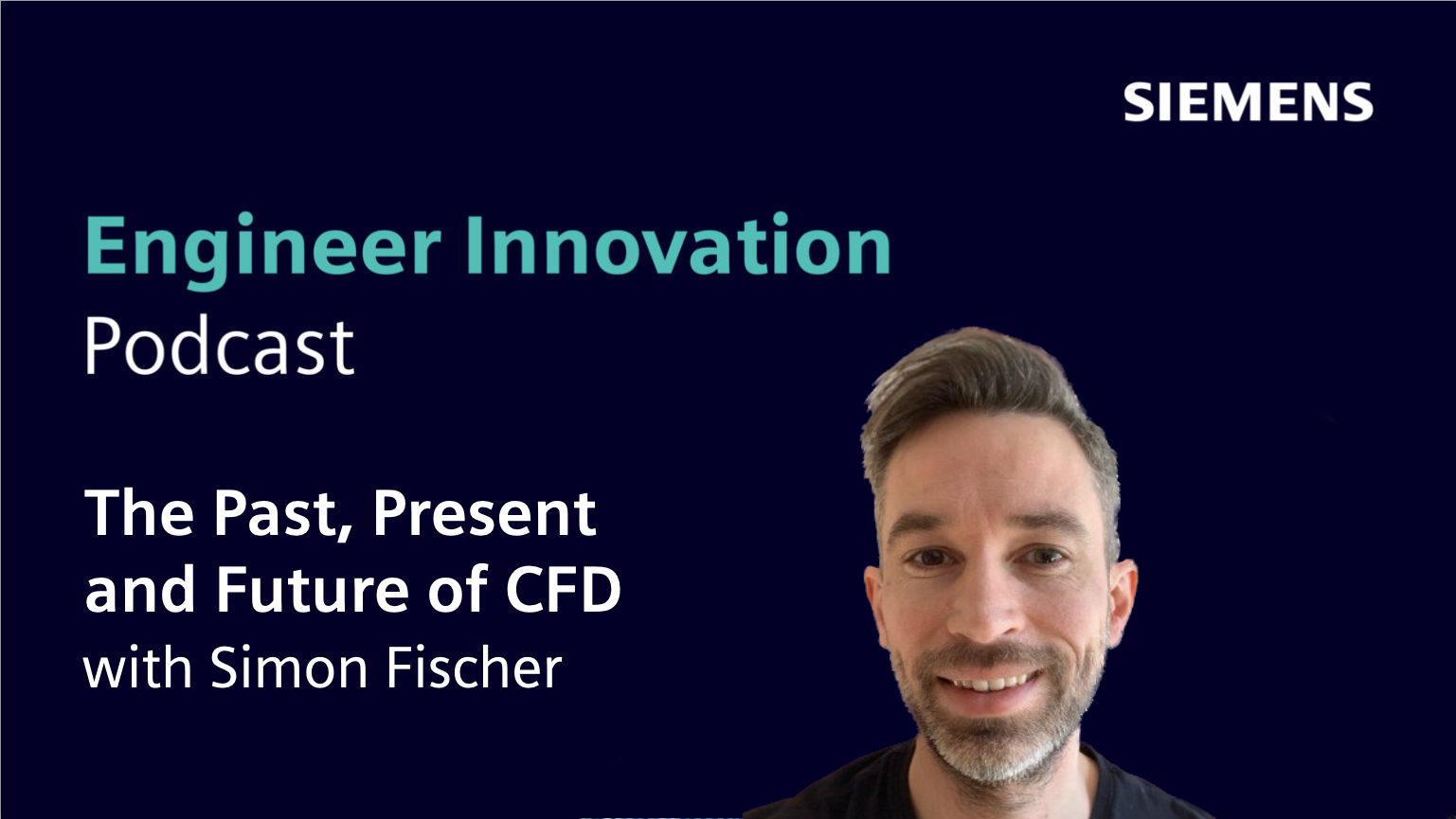 SIEMENS

Engineer Innovation
Podcast

The Past, Present and Future of CFD
with Simon Fischer